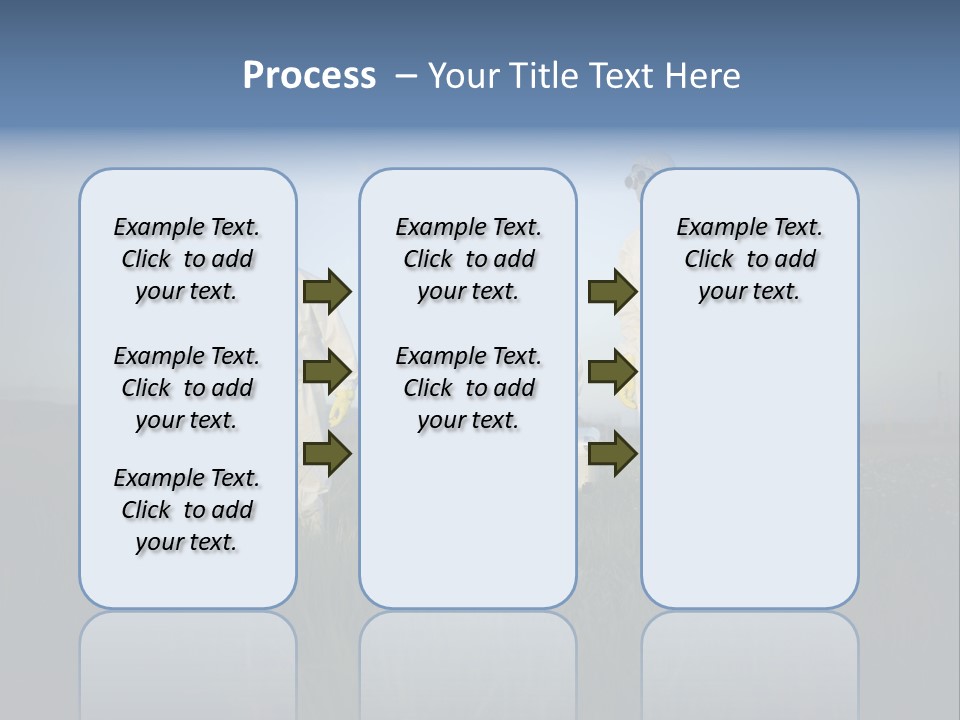 Process – Your Title Text Here

Example Text. Click to add your text.

Example Text. Click to add your text.

Example Text. Click to add your text.

Example Text. Click to add your text.

Example Text. Click to add your text.

Example Text. Click to add your text.